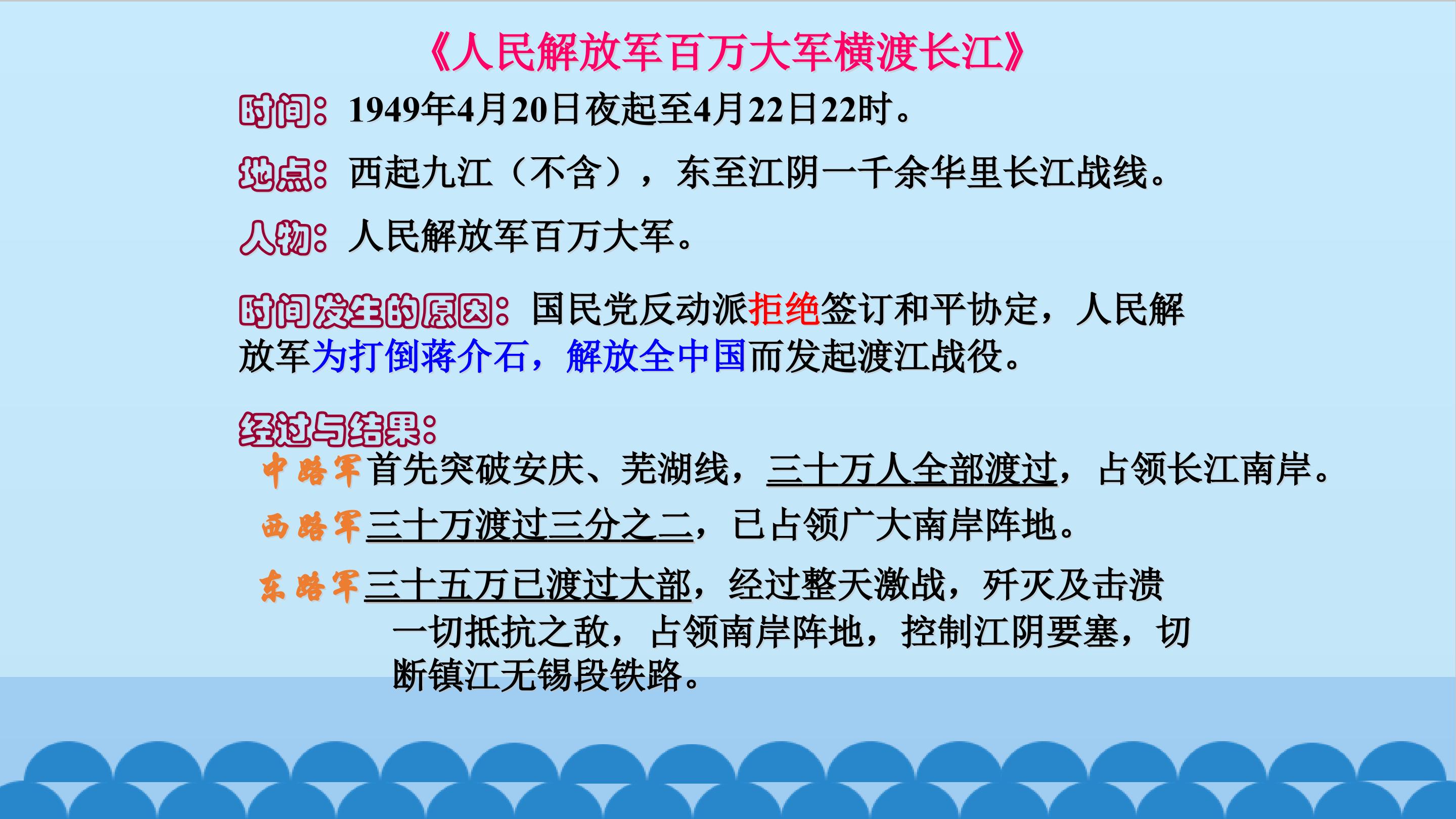 《人民解放军百万大军横渡长江》

时间：1949年4月20日夜起至4月22日22时。

地点：西起九江（不含），东至江阴一千余华里长江战线。

人物：人民解放军百万大军。

时间发生的原因：国民党反动派拒绝签订和平协定，人民解放军为打倒蒋介石，解放全中国而发起渡江战役。

经过与结果：

中路军首先突破安庆、芜湖线，三十万人全部渡过，占领长江南岸。

西路军三十万渡过三分之二，已占领广大南岸阵地。

东路军三十五万已渡过大部，经过整天激战，歼灭及击溃一切抵抗之敌，占领南岸阵地，控制江阴要塞，切断镇江无锡段铁路。